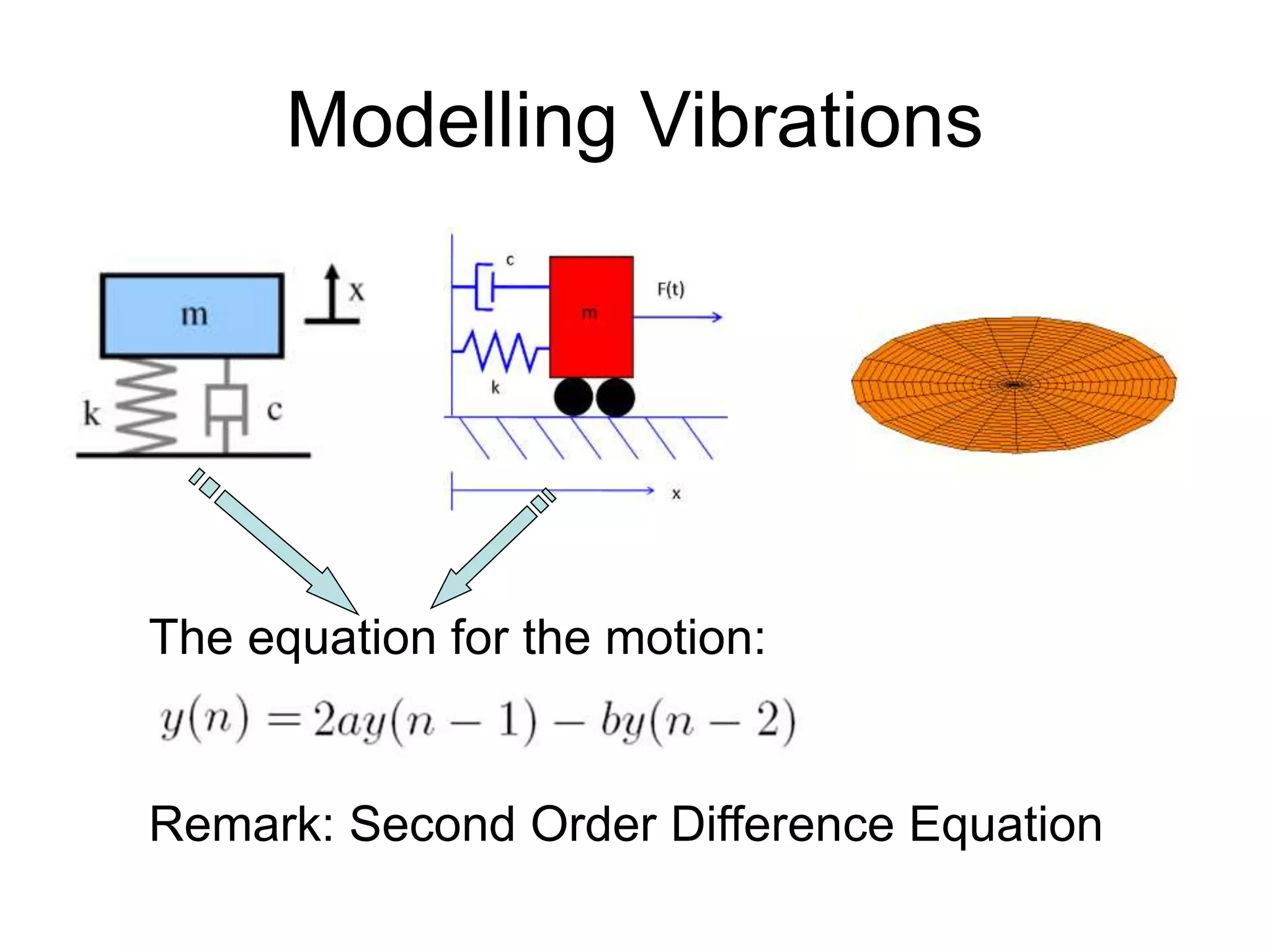 Modelling Vibrations

m
x
k
c

c
m
F(t)
k
x

The equation for the motion:

$y(n) = 2ay(n-1) - by(n-2)$

Remark: Second Order Difference Equation